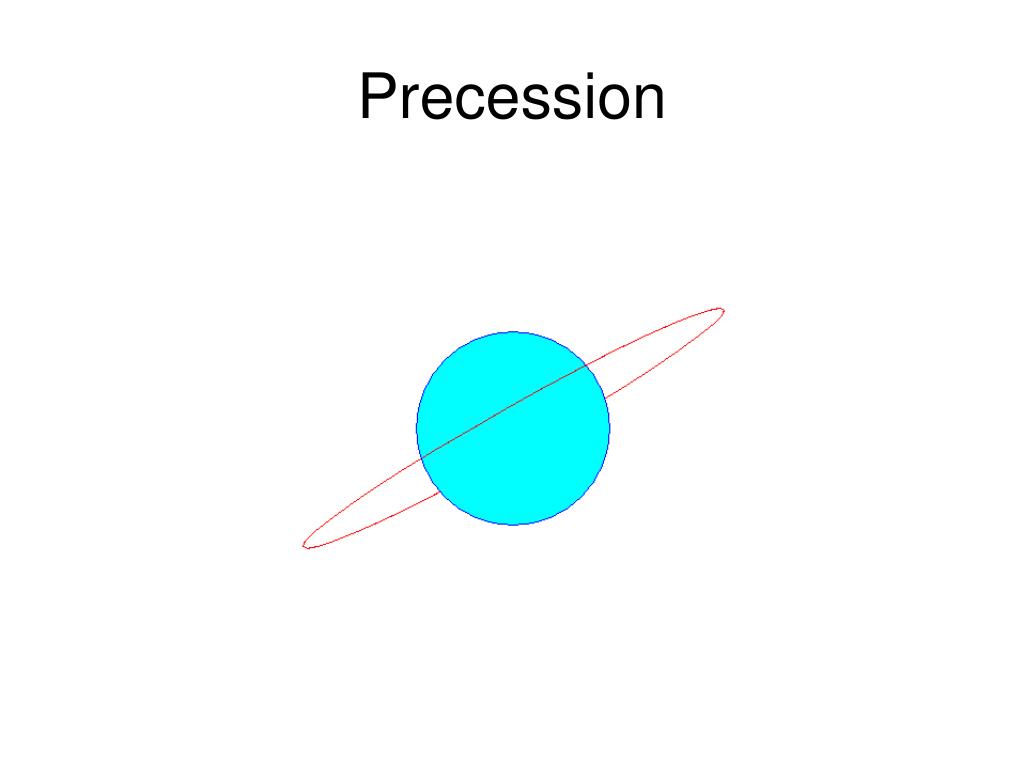 Precession